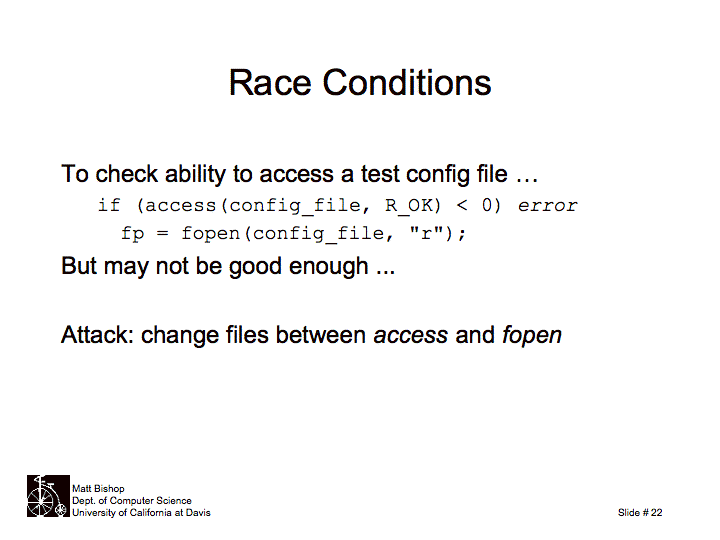 Race Conditions

To check ability to access a test config file …

if (access(config_file, R_OK) < 0) error
  fp = fopen(config_file, "r");

But may not be good enough ...

Attack: change files between access and fopen

Matt Bishop
Dept. of Computer Science
University of California at Davis

Slide # 22